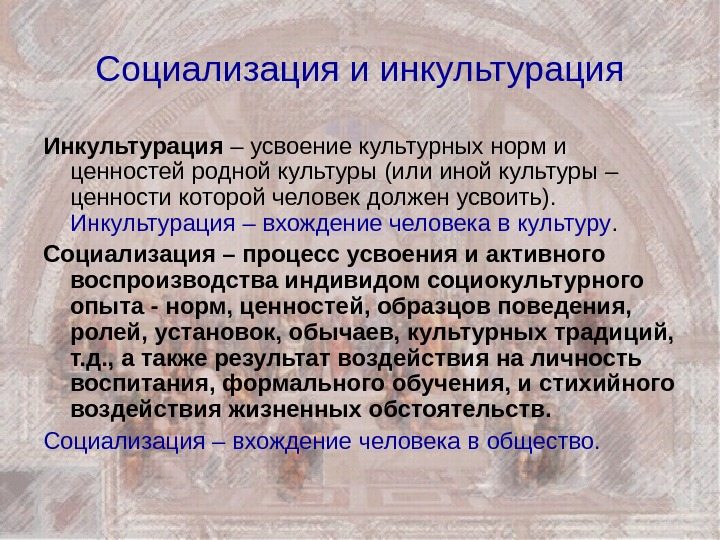 Социализация и инкультурация

Инкультурация – усвоение культурных норм и ценностей родной культуры (или иной культуры – ценности которой человек должен усвоить). Инкультурация – вхождение человека в культуру.

Социализация – процесс усвоения и активного воспроизводства индивидом социокультурного опыта - норм, ценностей, образцов поведения, ролей, установок, обычаев, культурных традиций, т.д., а также результат воздействия на личность воспитания, формального обучения, и стихийного воздействия жизненных обстоятельств.

Социализация – вхождение человека в общество.